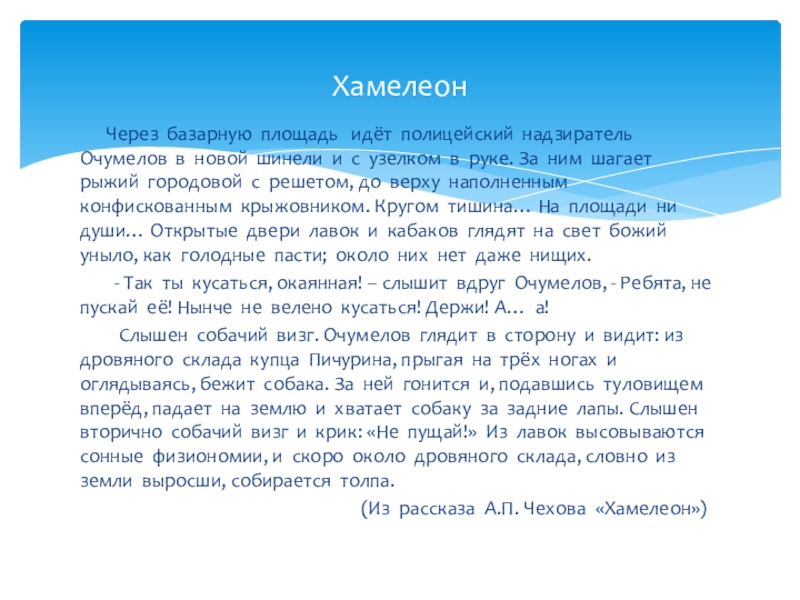 Хамелеон

Через базарную площадь идёт полицейский надзиратель Очумелов в новой шинели и с узелком в руке. За ним шагает рыжий городовой с решетом, до верху наполненным конфискованным крыжовником. Кругом тишина… На площади ни души… Открытые двери лавок и кабаков глядят на свет божий уныло, как голодные пасти; около них нет даже нищих.

- Так ты кусаться, окаянная! – слышит вдруг Очумелов, - Ребята, не пускай её! Нынче не велено кусаться! Держи! А… а!

Слышен собачий визг. Очумелов глядит в сторону и видит: из дровяного склада купца Пичурина, прыгая на трёх ногах и оглядываясь, бежит собака. За ней гонится и, подавшись туловищем вперёд, падает на землю и хватает собаку за задние лапы. Слышен вторично собачий визг и крик: «Не пущай!» Из лавок высовываются сонные физиономии, и скоро около дровяного склада, словно из земли выросши, собирается толпа.

(Из рассказа А.П. Чехова «Хамелеон»)